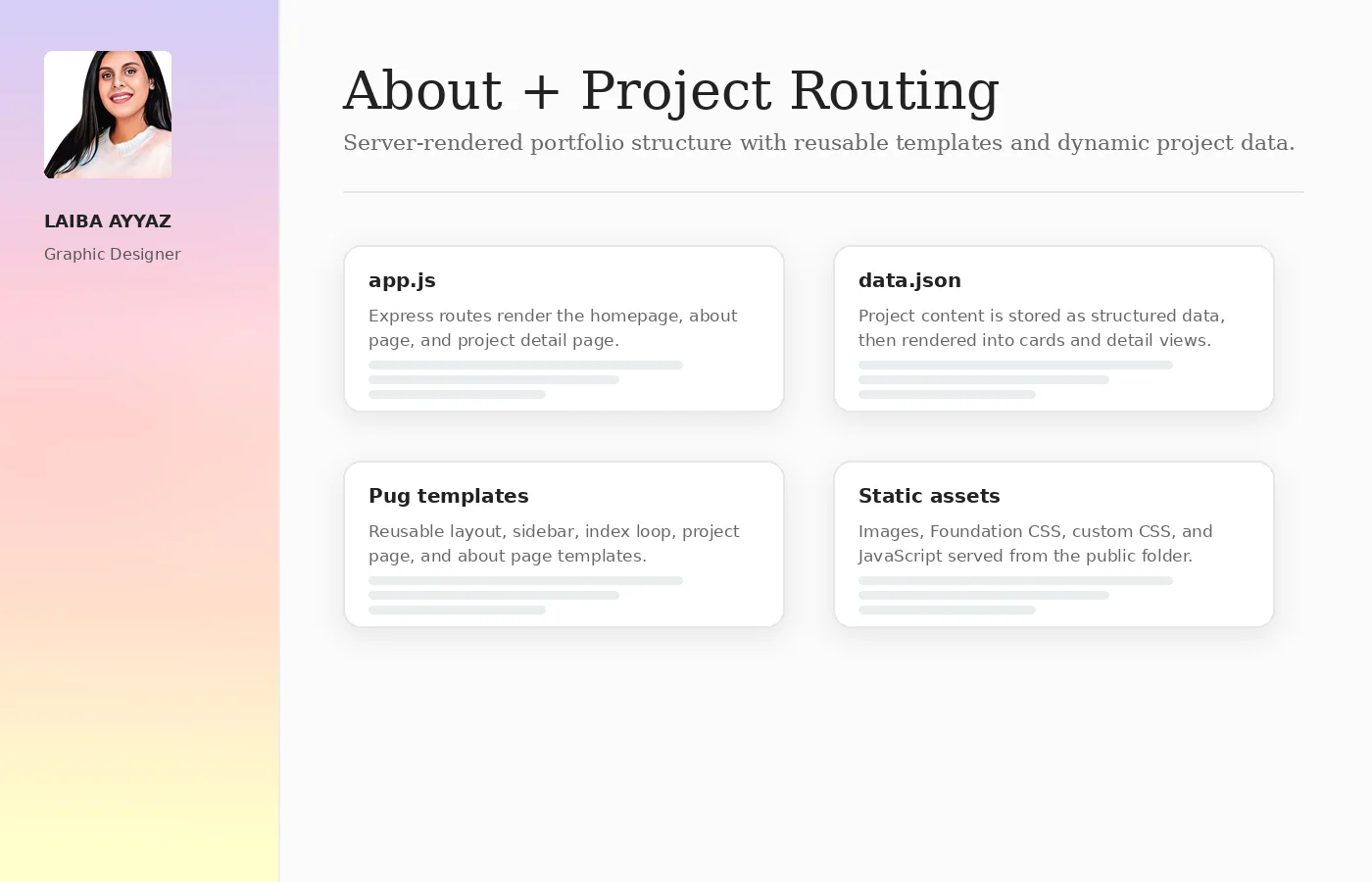 LAIBA AYYAZ

Graphic Designer

About + Project Routing

Server-rendered portfolio structure with reusable templates and dynamic project data.

app.js

Express routes render the homepage, about page, and project detail page.

data.json

Project content is stored as structured data, then rendered into cards and detail views.

Pug templates

Reusable layout, sidebar, index loop, project page, and about page templates.

Static assets

Images, Foundation CSS, custom CSS, and JavaScript served from the public folder.